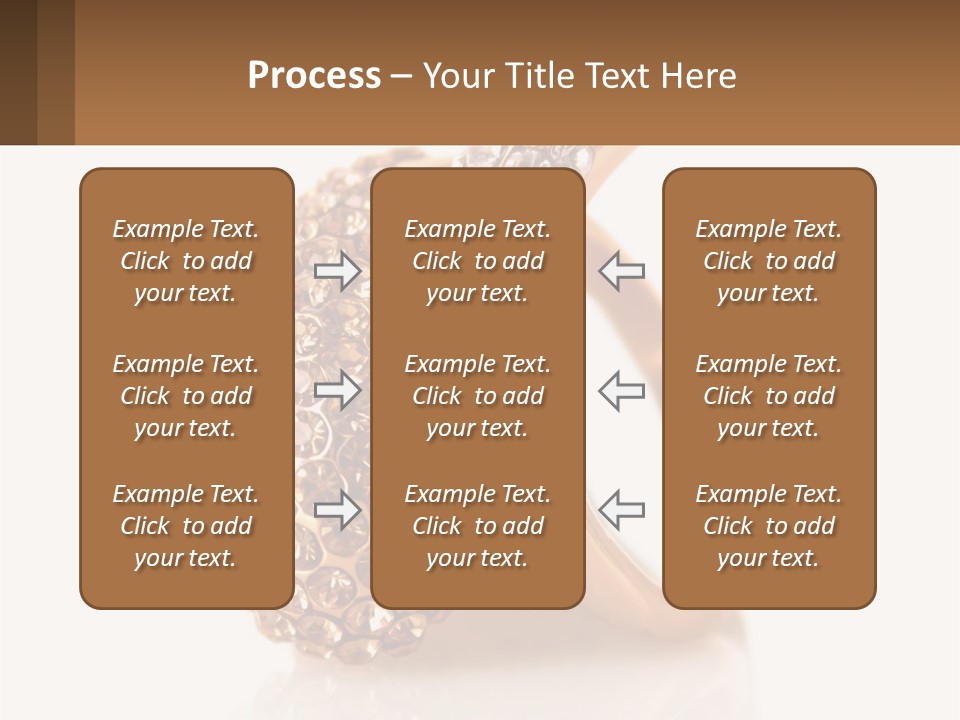 Process – Your Title Text Here

Example Text. Click to add your text.

Example Text. Click to add your text.

Example Text. Click to add your text.

Example Text. Click to add your text.

Example Text. Click to add your text.

Example Text. Click to add your text.

Example Text. Click to add your text.

Example Text. Click to add your text.

Example Text. Click to add your text.